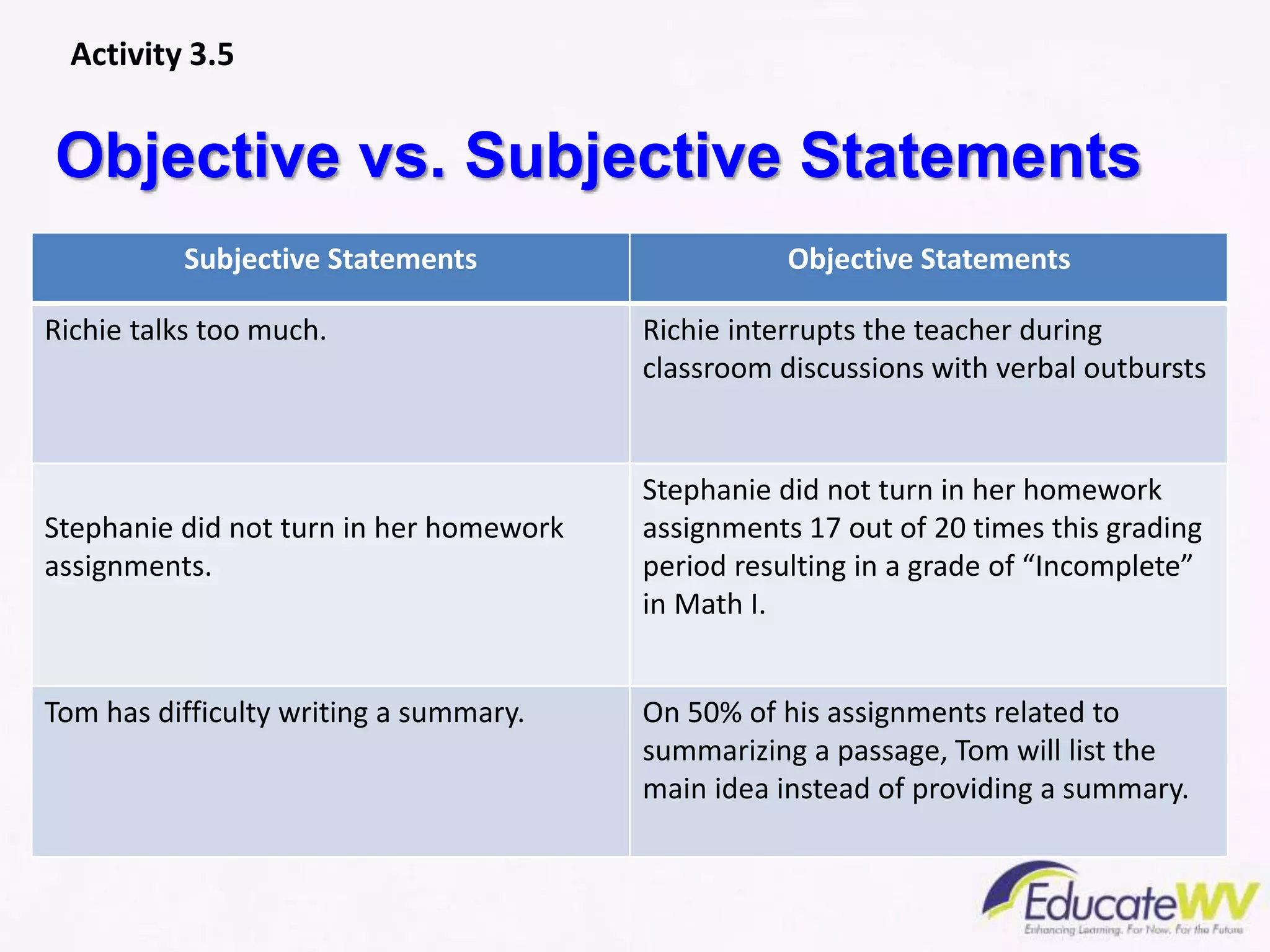 Activity 3.5

Objective vs. Subjective Statements

| Subjective Statements | Objective Statements |
|---|---|
| Richie talks too much. | Richie interrupts the teacher during classroom discussions with verbal outbursts |
| Stephanie did not turn in her homework assignments. | Stephanie did not turn in her homework assignments 17 out of 20 times this grading period resulting in a grade of “Incomplete” in Math I. |
| Tom has difficulty writing a summary. | On 50% of his assignments related to summarizing a passage, Tom will list the main idea instead of providing a summary. |

EducateWV
Enhancing Learning. For Now. For the Future